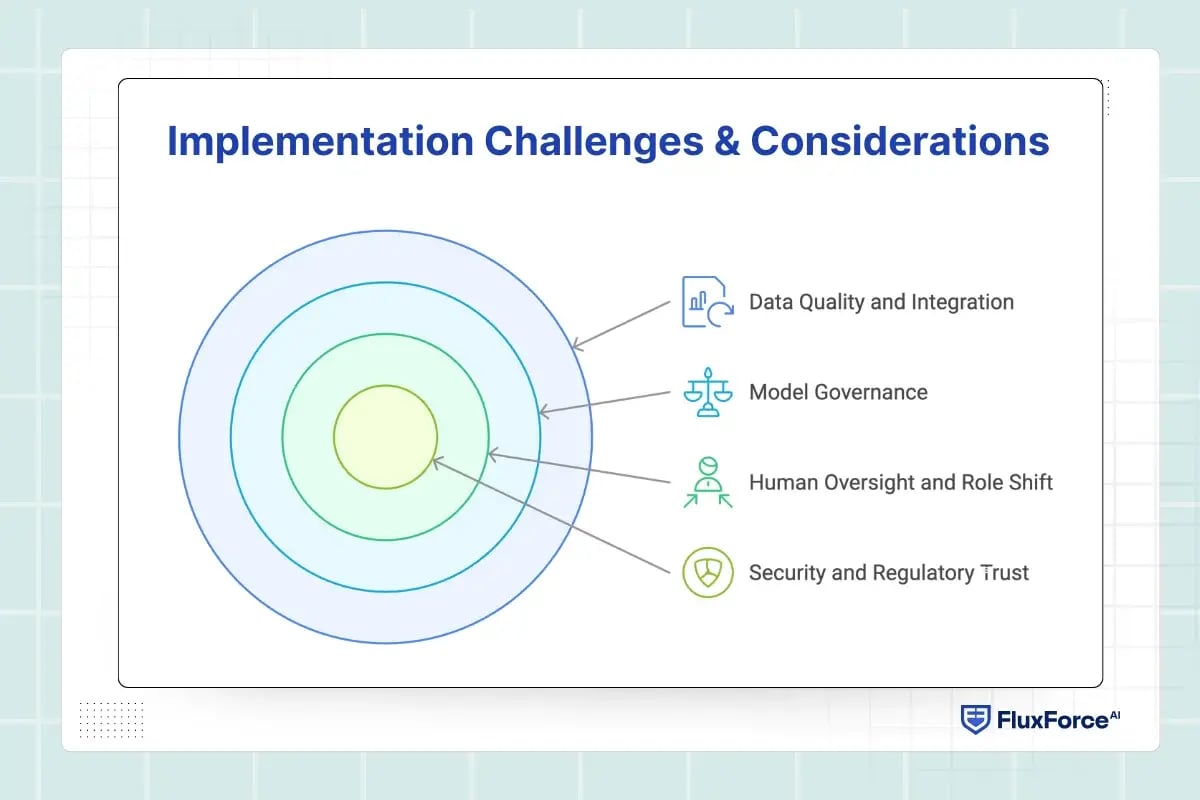 Implementation Challenges & Considerations

Data Quality and Integration

Model Governance

Human Oversight and Role Shift

Security and Regulatory Trust

FluxForce AI